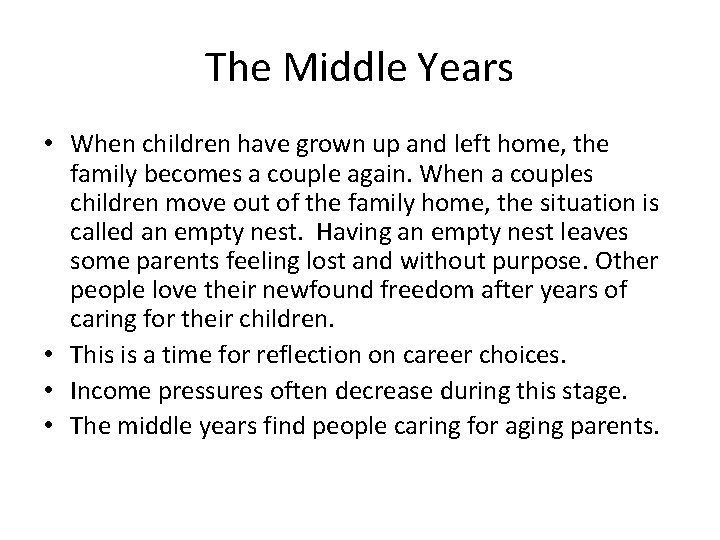 The Middle Years

• When children have grown up and left home, the family becomes a couple again. When a couples children move out of the family home, the situation is called an empty nest. Having an empty nest leaves some parents feeling lost and without purpose. Other people love their newfound freedom after years of caring for their children.
• This is a time for reflection on career choices.
• Income pressures often decrease during this stage.
• The middle years find people caring for aging parents.